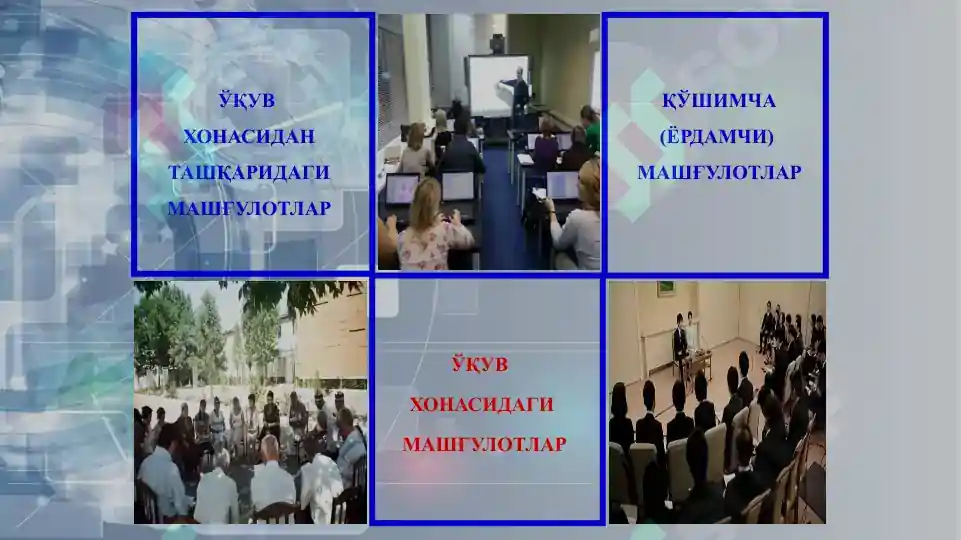 ЎҚУВ ХОНАСИДАН ТАШҚАРИДАГИ МАШҒУЛОТЛАР

ҚЎШИМЧА (ЁРДАМЧИ) МАШҒУЛОТЛАР

ЎҚУВ ХОНАСИДАГИ МАШҒУЛОТЛАР